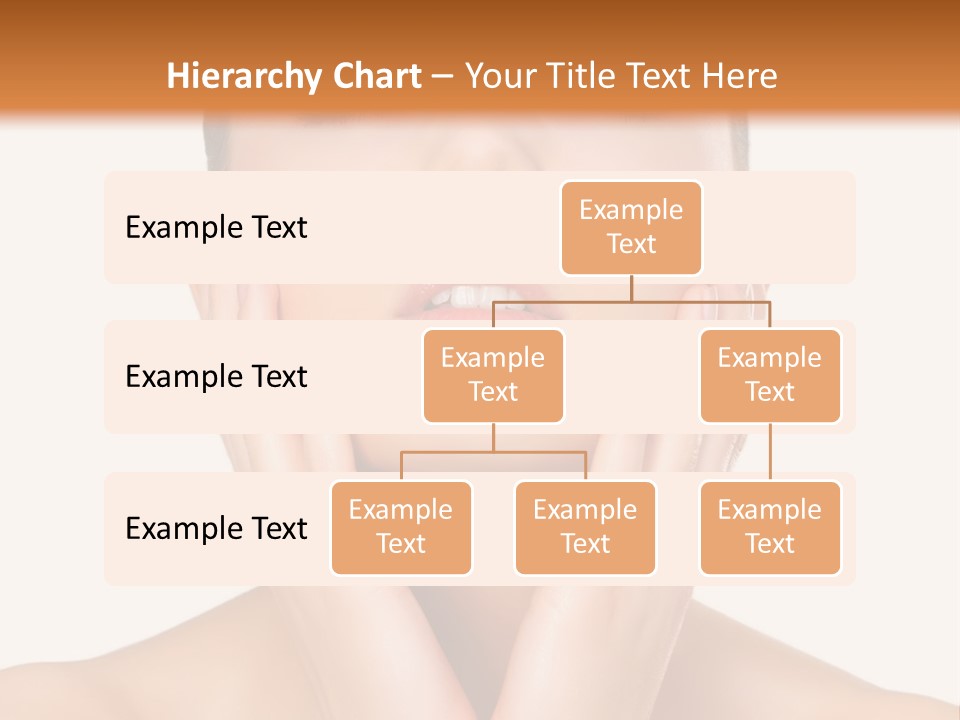 Hierarchy Chart – Your Title Text Here

Example Text

Example Text

Example Text

Example Text

Example Text

Example Text

Example Text

Example Text

Example Text